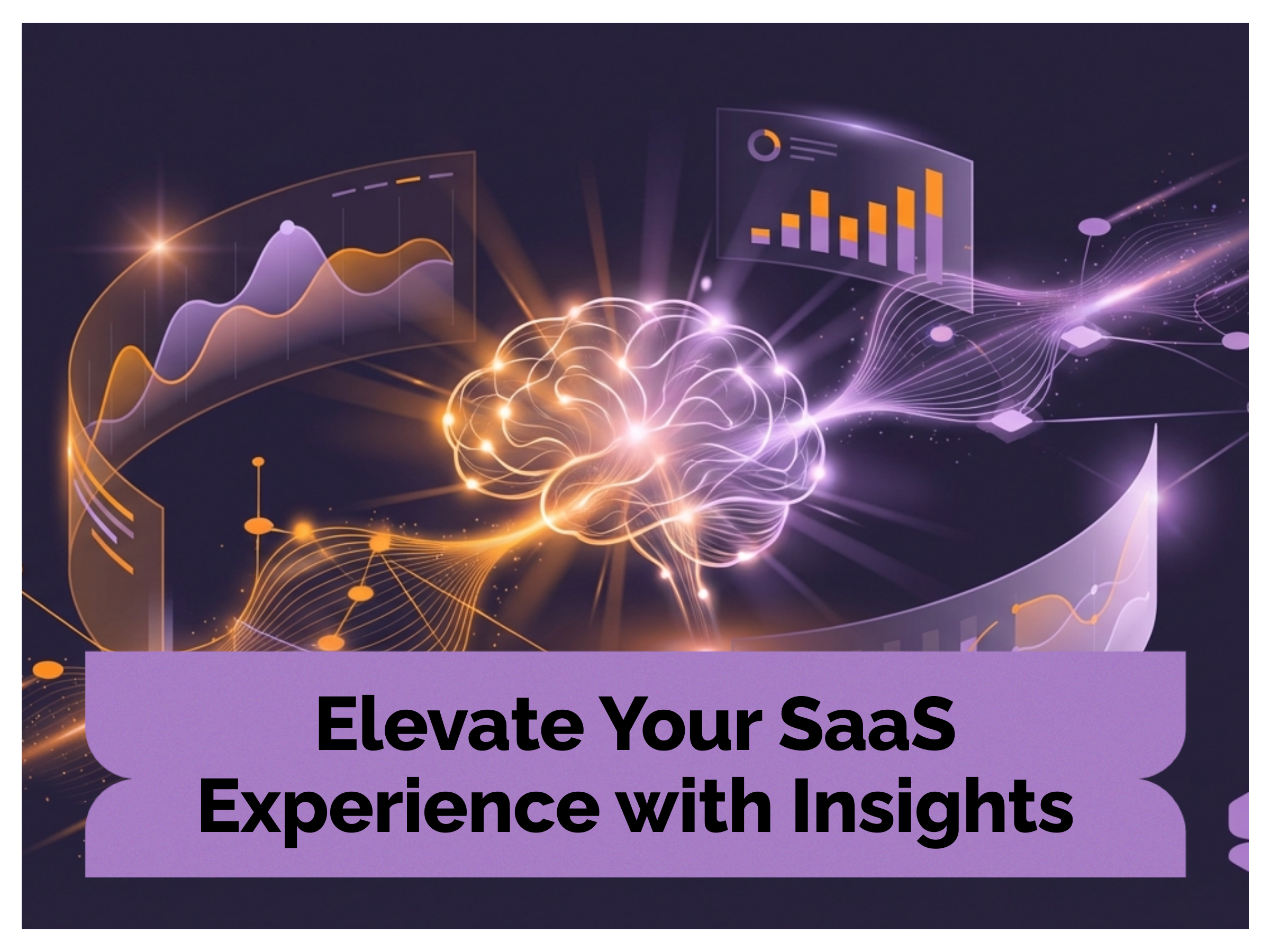 Elevate Your SaaS Experience with Insights